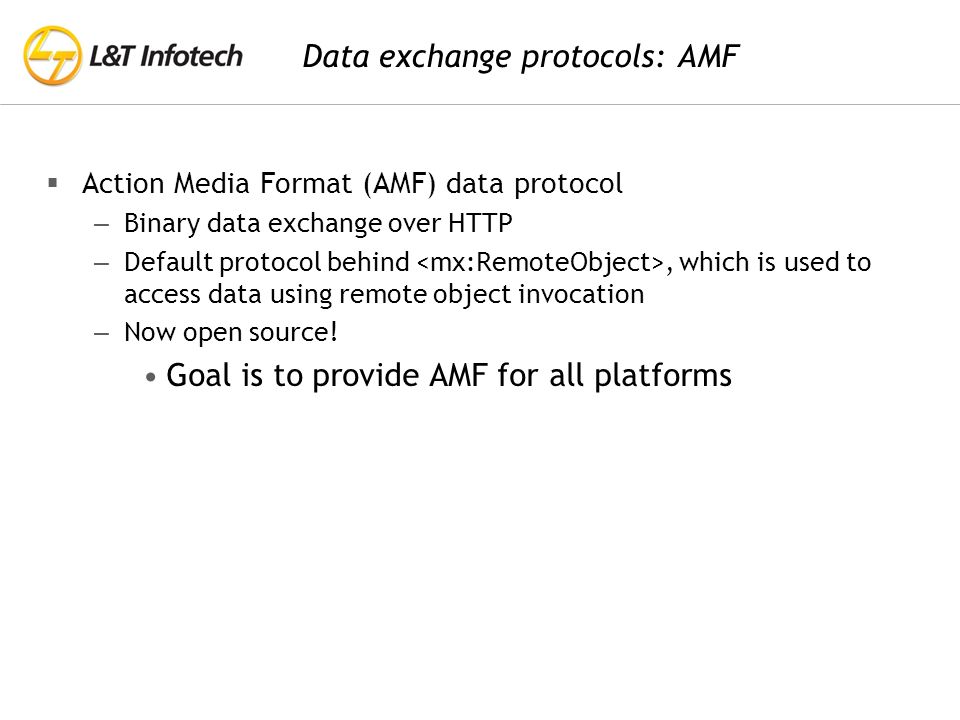 L&T Infotech

Data exchange protocols: AMF

▪ Action Media Format (AMF) data protocol
– Binary data exchange over HTTP
– Default protocol behind <mx:RemoteObject>, which is used to access data using remote object invocation
– Now open source!
• Goal is to provide AMF for all platforms